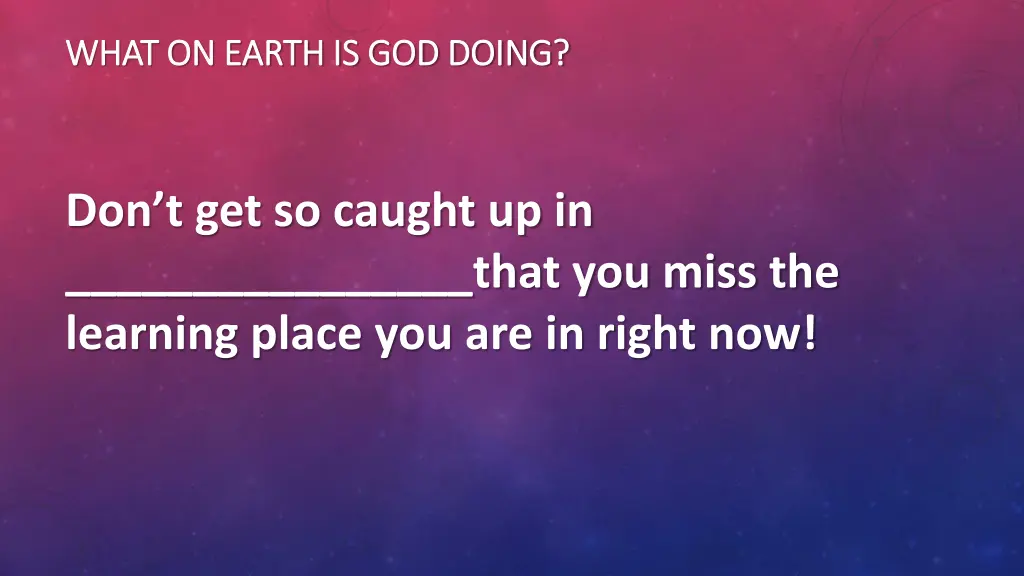 WHAT ON EARTH IS GOD DOING?

Don’t get so caught up in ________________that you miss the learning place you are in right now!